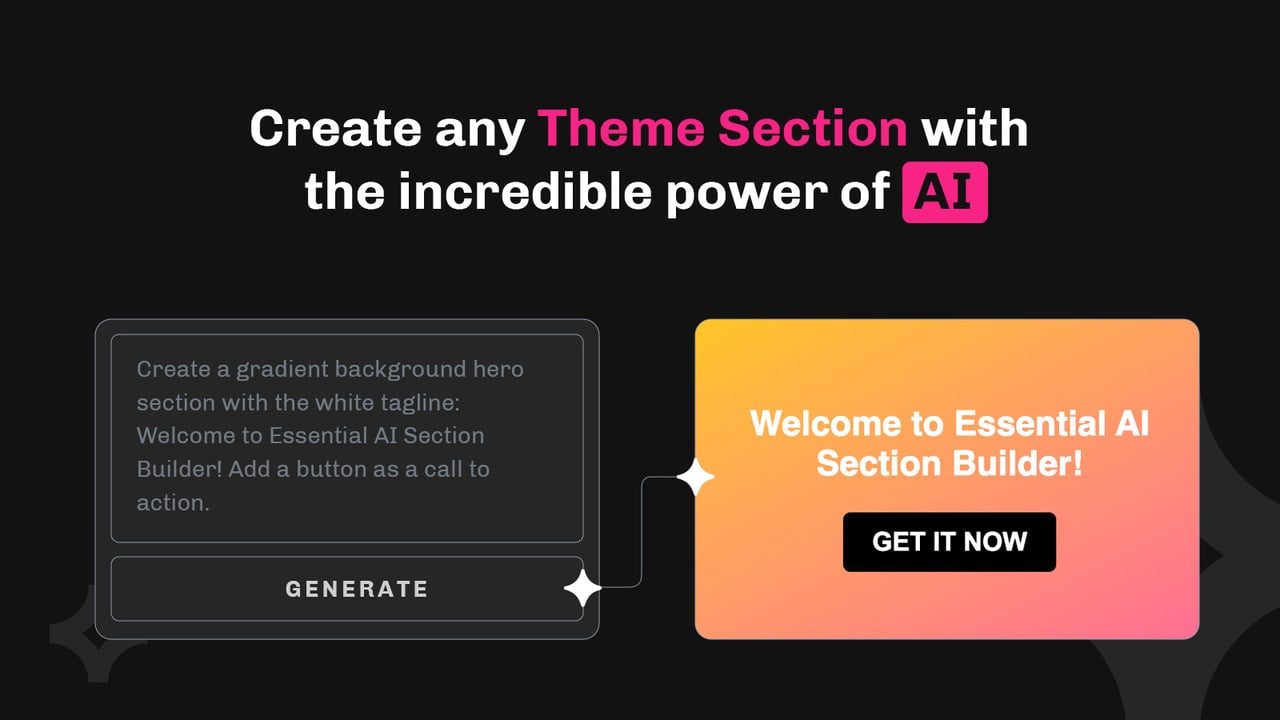 Create any Theme Section with the incredible power of AI

Create a gradient background hero section with the white tagline: Welcome to Essential AI Section Builder! Add a button as a call to action.

GENERATE

Welcome to Essential AI Section Builder!

GET IT NOW